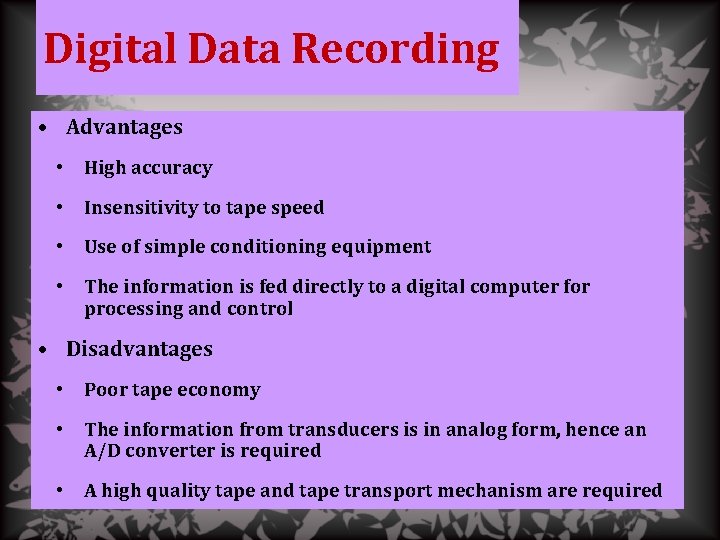 Digital Data Recording

• Advantages

• High accuracy

• Insensitivity to tape speed

• Use of simple conditioning equipment

• The information is fed directly to a digital computer for processing and control

• Disadvantages

• Poor tape economy

• The information from transducers is in analog form, hence an A/D converter is required

• A high quality tape and tape transport mechanism are required